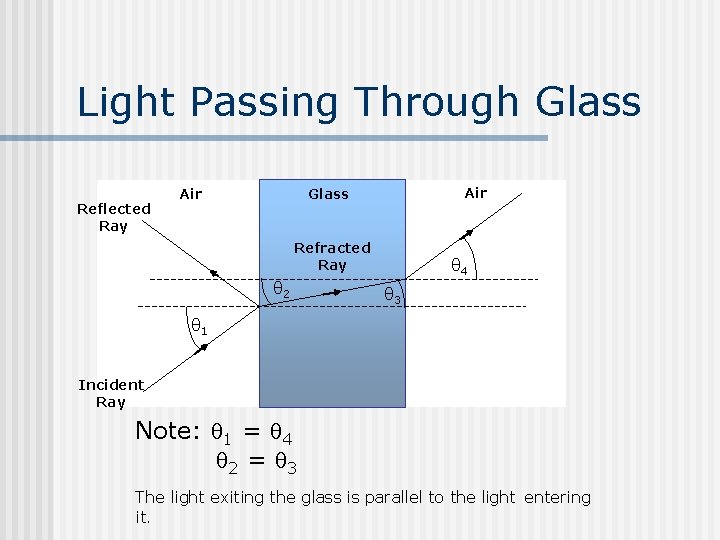 Light Passing Through Glass

Air

Glass

Air

Reflected Ray

Refracted Ray

$\theta_4$

$\theta_2$

$\theta_3$

$\theta_1$

Incident Ray

Note: $\theta_1 = \theta_4$
$\theta_2 = \theta_3$

The light exiting the glass is parallel to the light entering it.